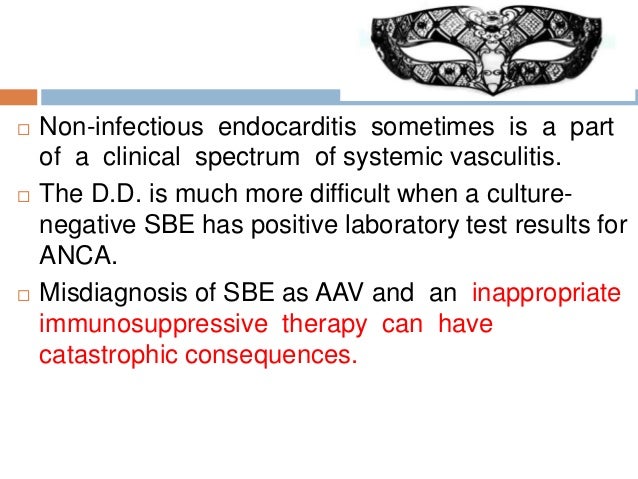 □ Non-infectious endocarditis sometimes is a part of a clinical spectrum of systemic vasculitis.

□ The D.D. is much more difficult when a culture-negative SBE has positive laboratory test results for ANCA.

□ Misdiagnosis of SBE as AAV and an inappropriate immunosuppressive therapy can have catastrophic consequences.